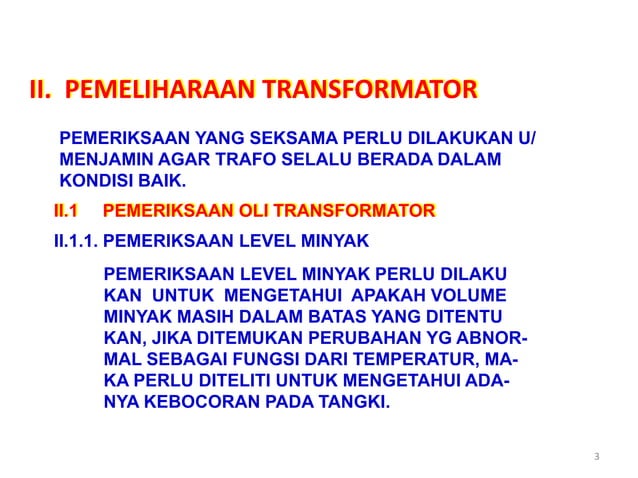 II. PEMELIHARAAN TRANSFORMATOR

PEMERIKSAAN YANG SEKSAMA PERLU DILAKUKAN U/ MENJAMIN AGAR TRAFO SELALU BERADA DALAM KONDISI BAIK.

II.1 PEMERIKSAAN OLI TRANSFORMATOR

II.1.1. PEMERIKSAAN LEVEL MINYAK

PEMERIKSAAN LEVEL MINYAK PERLU DILAKU KAN UNTUK MENGETAHUI APAKAH VOLUME MINYAK MASIH DALAM BATAS YANG DITENTU KAN, JIKA DITEMUKAN PERUBAHAN YG ABNORMAL SEBAGAI FUNGSI DARI TEMPERATUR, MAKA PERLU DITELITI UNTUK MENGETAHUI ADANYA KEBOCORAN PADA TANGKI.

3